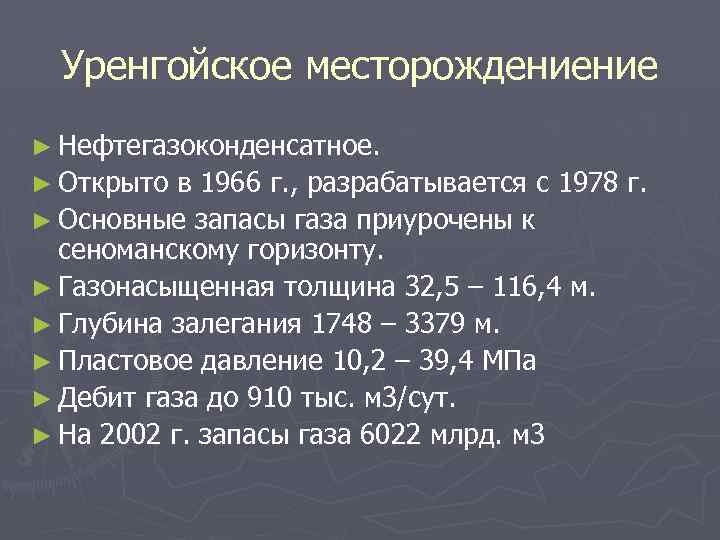 Уренгойское месторождениение

► Нефтегазоконденсатное.
► Открыто в 1966 г., разрабатывается с 1978 г.
► Основные запасы газа приурочены к сеноманскому горизонту.
► Газонасыщенная толщина 32,5 – 116,4 м.
► Глубина залегания 1748 – 3379 м.
► Пластовое давление 10,2 – 39,4 МПа
► Дебит газа до 910 тыс. м3/сут.
► На 2002 г. запасы газа 6022 млрд. м3